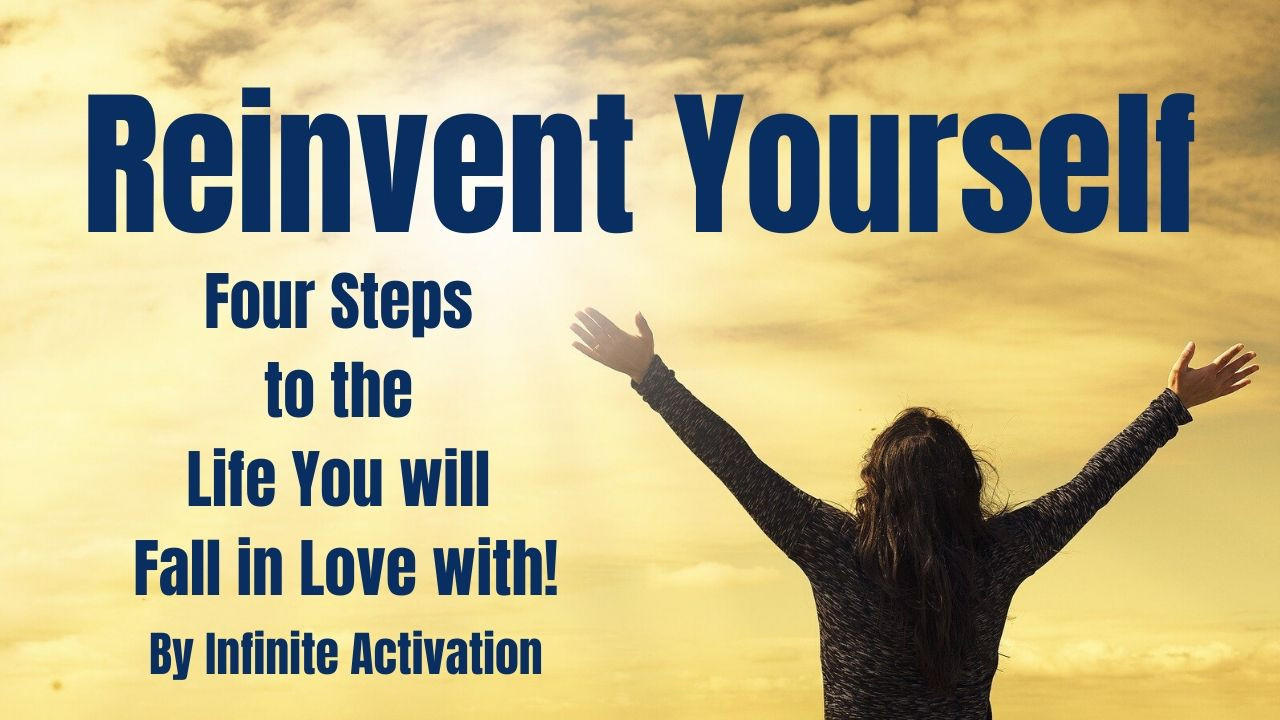 Reinvent Yourself

Four Steps to the Life You will Fall in Love with!

By Infinite Activation